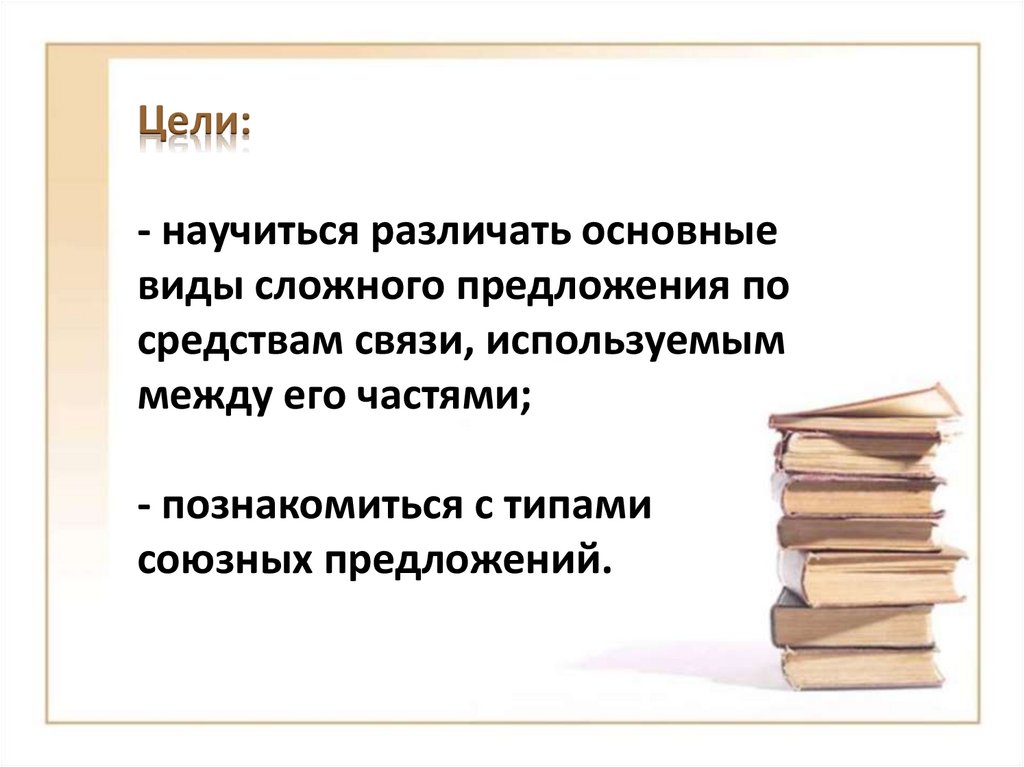 Цели:

- научиться различать основные виды сложного предложения по средствам связи, используемым между его частями;

- познакомиться с типами союзных предложений.